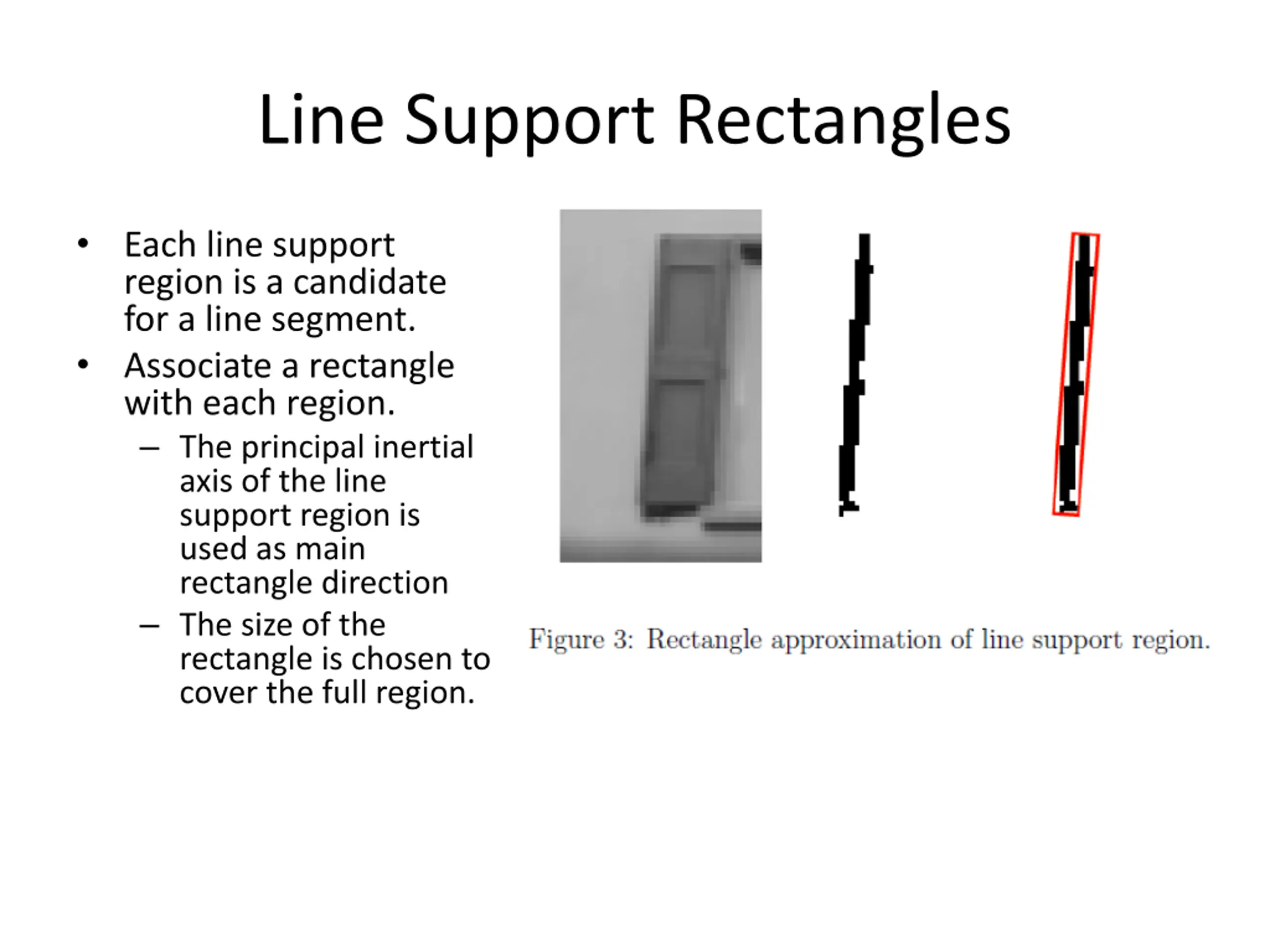 Line Support Rectangles

• Each line support region is a candidate for a line segment.
• Associate a rectangle with each region.
– The principal inertial axis of the line support region is used as main rectangle direction
– The size of the rectangle is chosen to cover the full region.

Figure 3: Rectangle approximation of line support region.